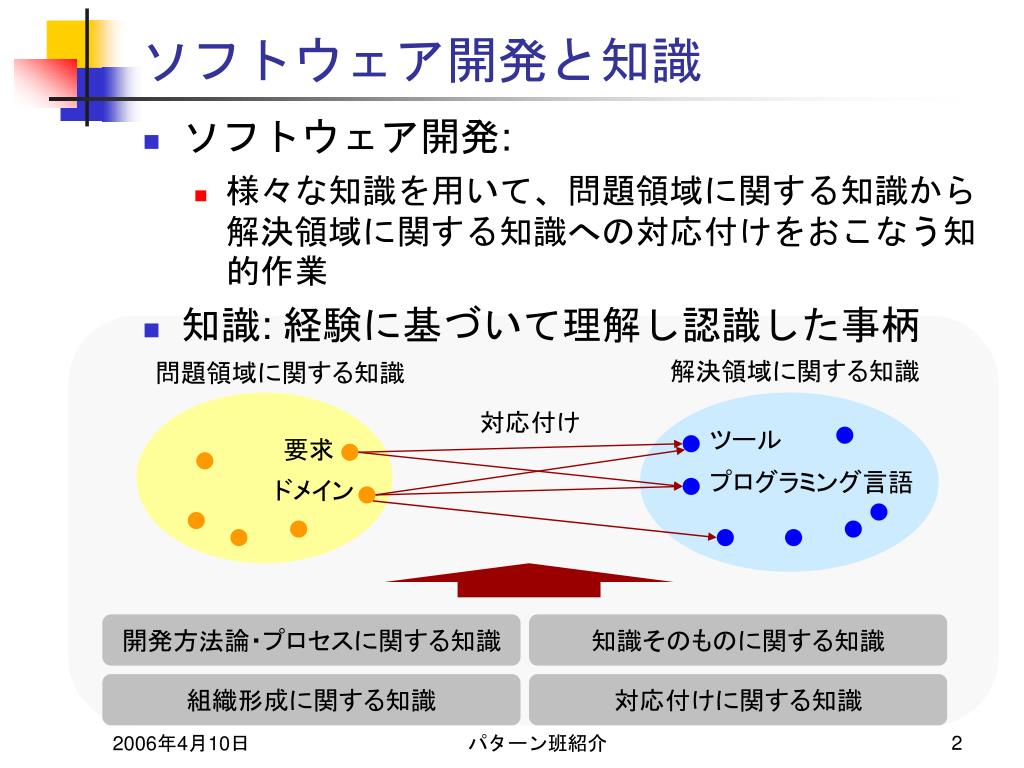 ソフトウェア開発と知識

ソフトウェア開発:

様々な知識を用いて、問題領域に関する知識から解決領域に関する知識への対応付けをおこなう知的作業

知識: 経験に基づいて理解し認識した事柄

問題領域に関する知識

解決領域に関する知識

対応付け

要求

ドメイン

ツール

プログラミング言語

開発方法論･プロセスに関する知識

知識そのものに関する知識

組織形成に関する知識

対応付けに関する知識

2006年4月10日

パターン班紹介

2